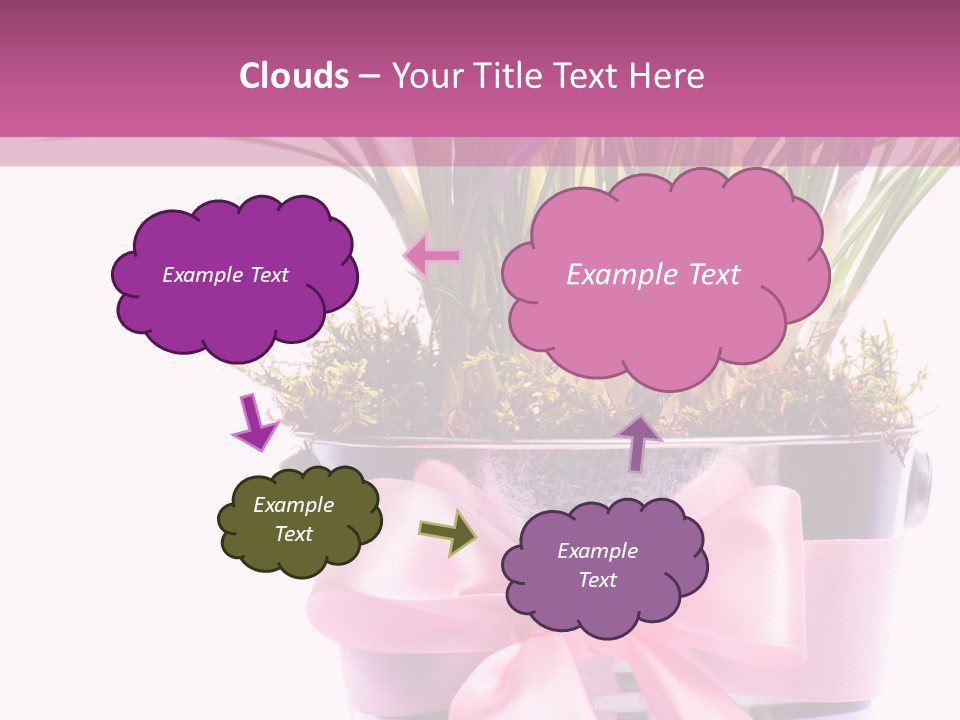 Clouds – Your Title Text Here

Example Text

Example Text

Example Text

Example Text